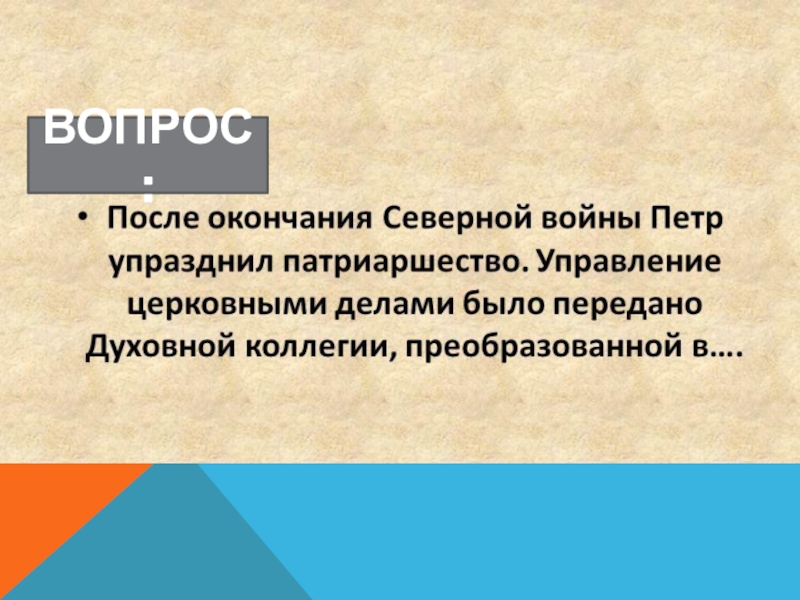 ВОПРОС:

• После окончания Северной войны Петр упразднил патриаршество. Управление церковными делами было передано Духовной коллегии, преобразованной в….